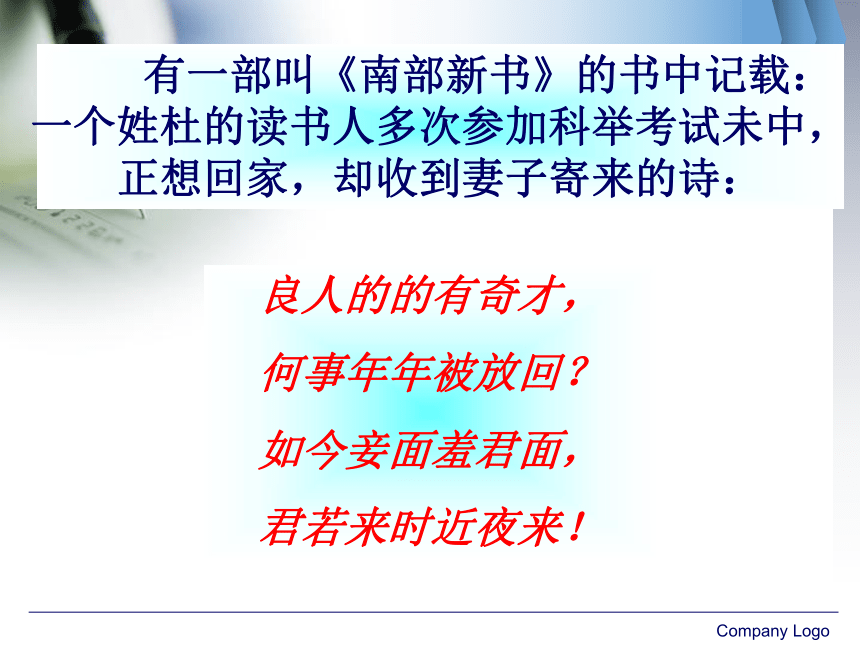 有一部叫《南部新书》的书中记载：一个姓杜的读书人多次参加科举考试未中，正想回家，却收到妻子寄来的诗：

良人的的有奇才，
何事年年被放回？
如今妾面羞君面，
君若来时近夜来！

Company Logo